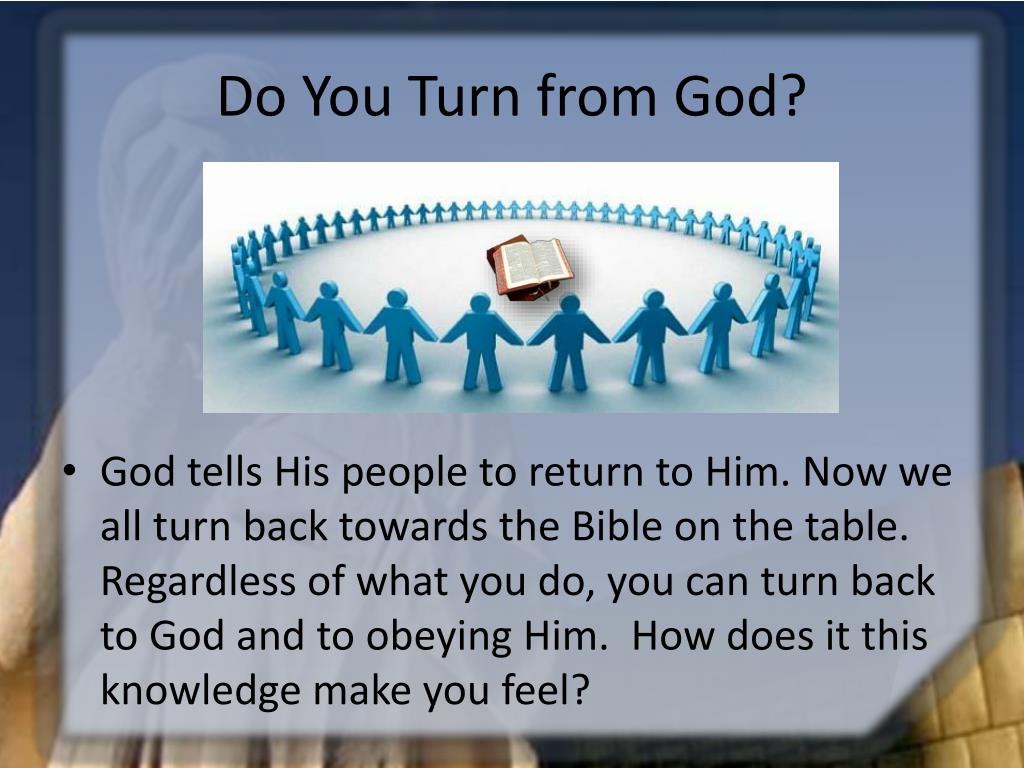 Do You Turn from God?

• God tells His people to return to Him. Now we all turn back towards the Bible on the table. Regardless of what you do, you can turn back to God and to obeying Him. How does it this knowledge make you feel?